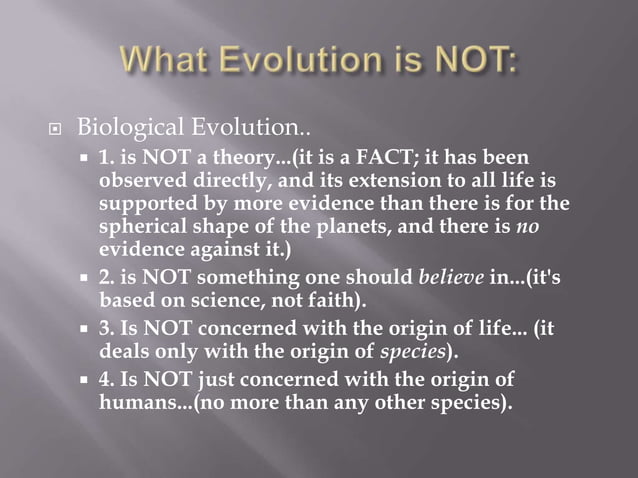 What Evolution is NOT:

Biological Evolution..

1. is NOT a theory...(it is a FACT; it has been observed directly, and its extension to all life is supported by more evidence than there is for the spherical shape of the planets, and there is no evidence against it.)

2. is NOT something one should believe in...(it's based on science, not faith).

3. Is NOT concerned with the origin of life... (it deals only with the origin of species).

4. Is NOT just concerned with the origin of humans...(no more than any other species).